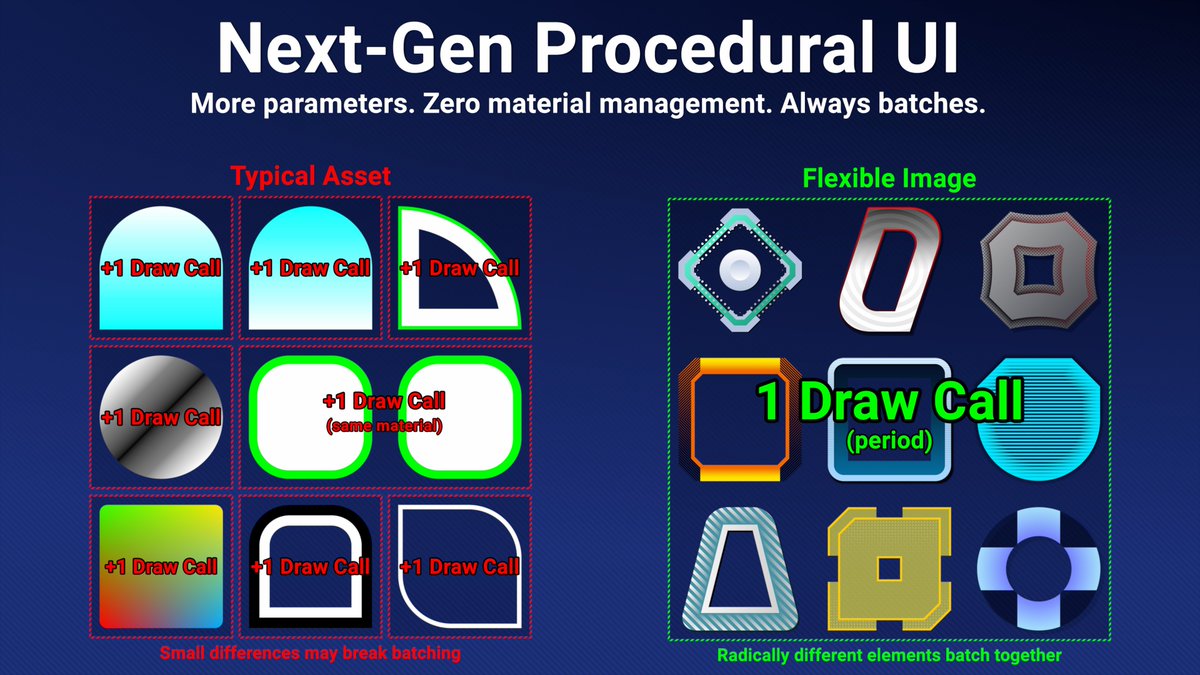 Next-Gen Procedural UI

More parameters. Zero material management. Always batches.

Typical Asset

+1 Draw Call

+1 Draw Call

+1 Draw Call

+1 Draw Call

+1 Draw Call
(same material)

+1 Draw Call

+1 Draw Call

+1 Draw Call

Small differences may break batching

Flexible Image

1 Draw Call
(period)

Radically different elements batch together